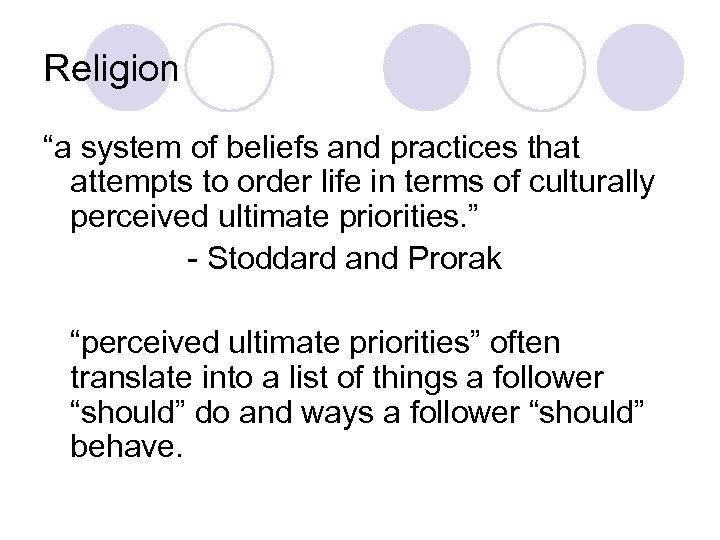 Religion

“a system of beliefs and practices that attempts to order life in terms of culturally perceived ultimate priorities.”

- Stoddard and Prorak

“perceived ultimate priorities” often translate into a list of things a follower “should” do and ways a follower “should” behave.